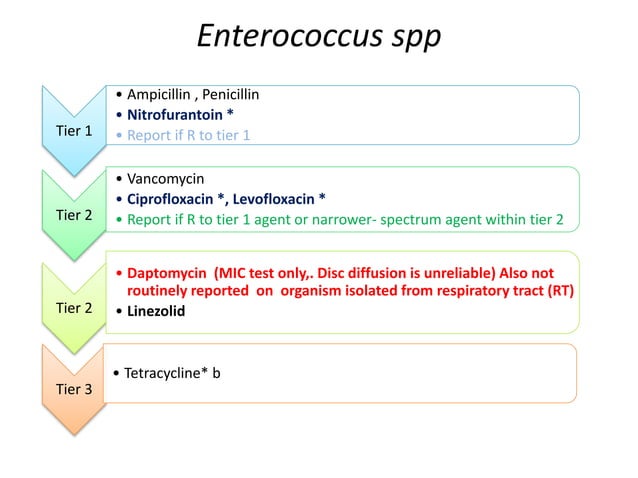 Enterococcus spp

Tier 1

• Ampicillin , Penicillin
• Nitrofurantoin *
• Report if R to tier 1

Tier 2

• Vancomycin
• Ciprofloxacin *, Levofloxacin *
• Report if R to tier 1 agent or narrower- spectrum agent within tier 2

Tier 2

• Daptomycin (MIC test only,. Disc diffusion is unreliable) Also not routinely reported on organism isolated from respiratory tract (RT)
• Linezolid

Tier 3

• Tetracycline* b